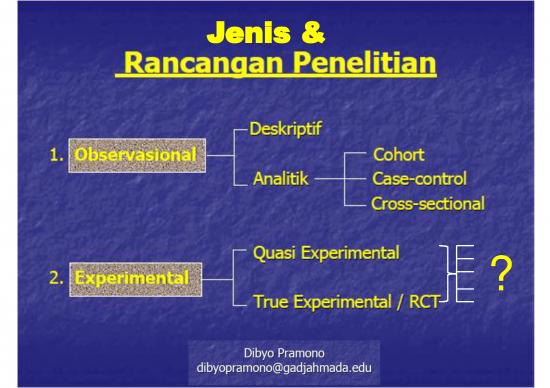 Jenis &
Rancangan Penelitian

1. Observasional

Deskriptif

Analitik

Cohort

Case-control

Cross-sectional

2. Experimental

Quasi Experimental

True Experimental / RCT

?

Dibyo Pramono
dibyopramono@gadjahmada.edu